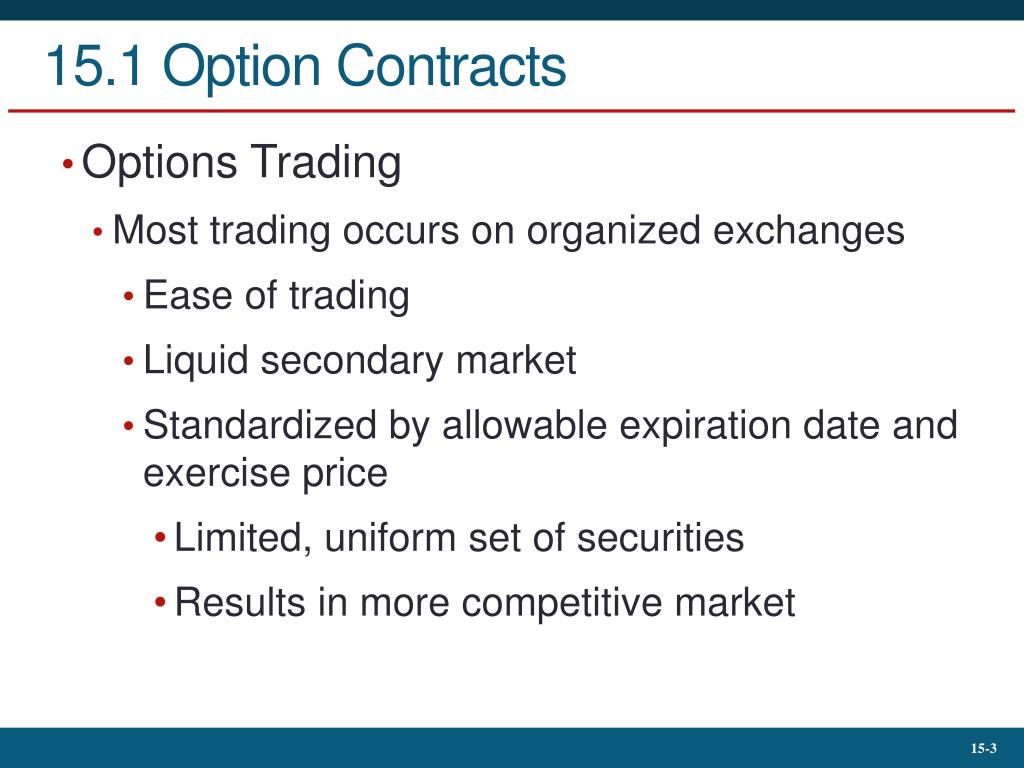 15.1 Option Contracts

• Options Trading
  • Most trading occurs on organized exchanges
    • Ease of trading
    • Liquid secondary market
    • Standardized by allowable expiration date and exercise price
      • Limited, uniform set of securities
      • Results in more competitive market

15-3